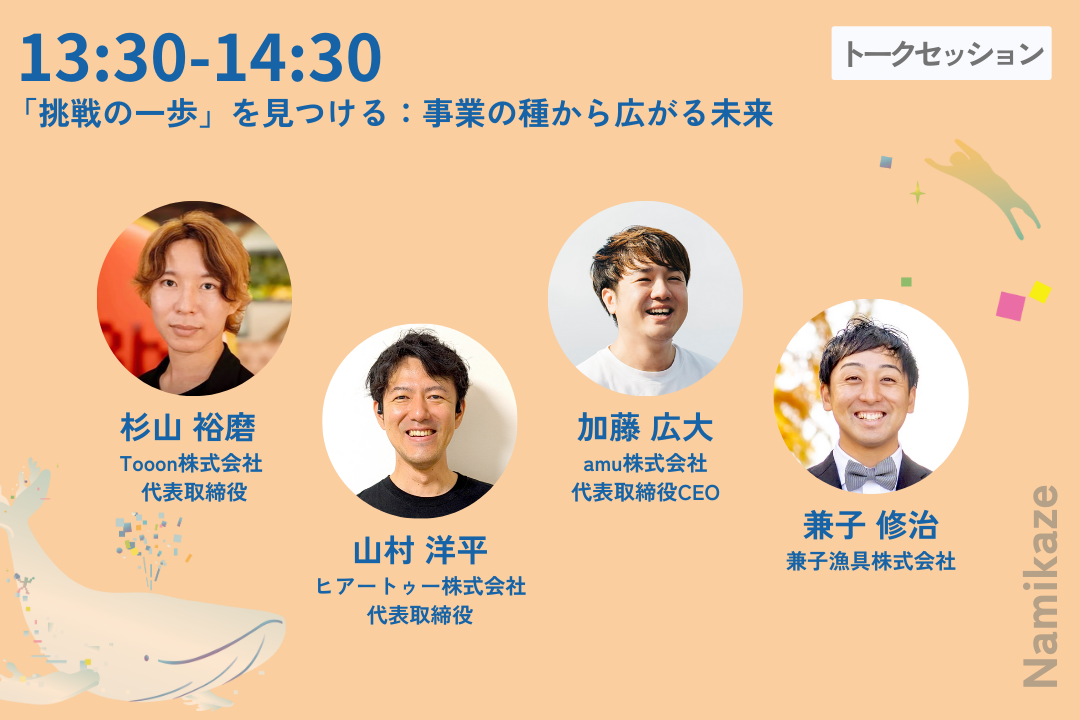 13:30-14:30

トークセッション

「挑戦の一歩」を見つける：事業の種から広がる未来

杉山 裕磨
Tooon株式会社
代表取締役

山村 洋平
ヒアートゥー株式会社
代表取締役

加藤 広大
amu株式会社
代表取締役CEO

兼子 修治
兼子漁具株式会社

Namikaze